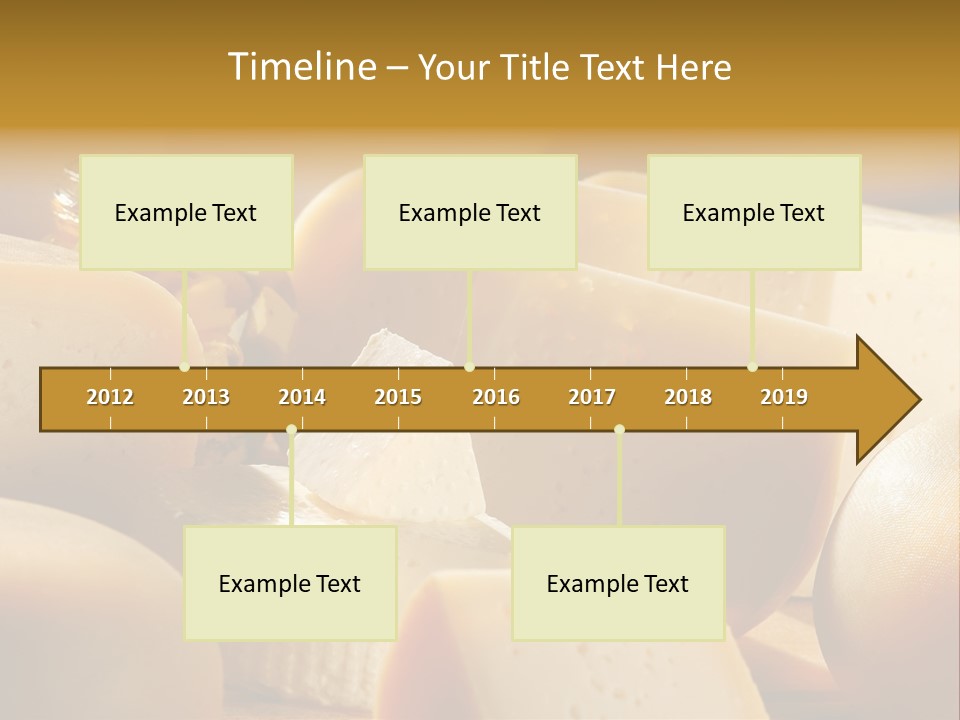 Timeline – Your Title Text Here

Example Text

Example Text

Example Text

2012 2013 2014 2015 2016 2017 2018 2019

Example Text

Example Text